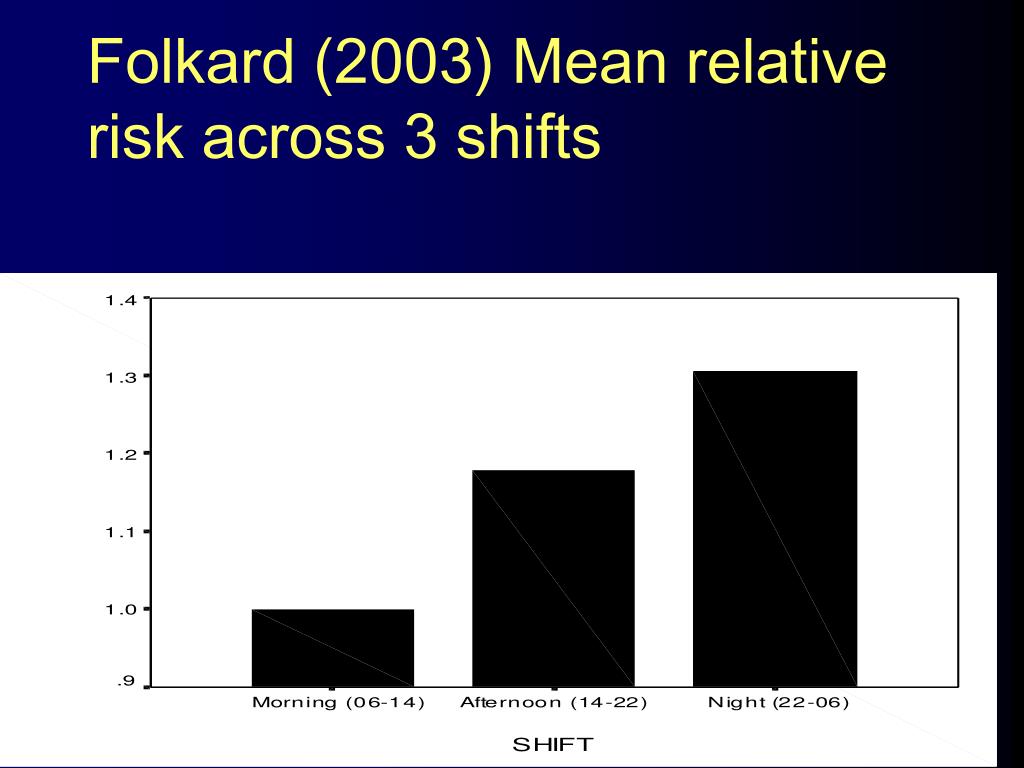 Folkard (2003) Mean relative risk across 3 shifts

1.4
1.3
1.2
1.1
1.0
.9

Morning (06-14)
Afternoon (14-22)
Night (22-06)

SHIFT